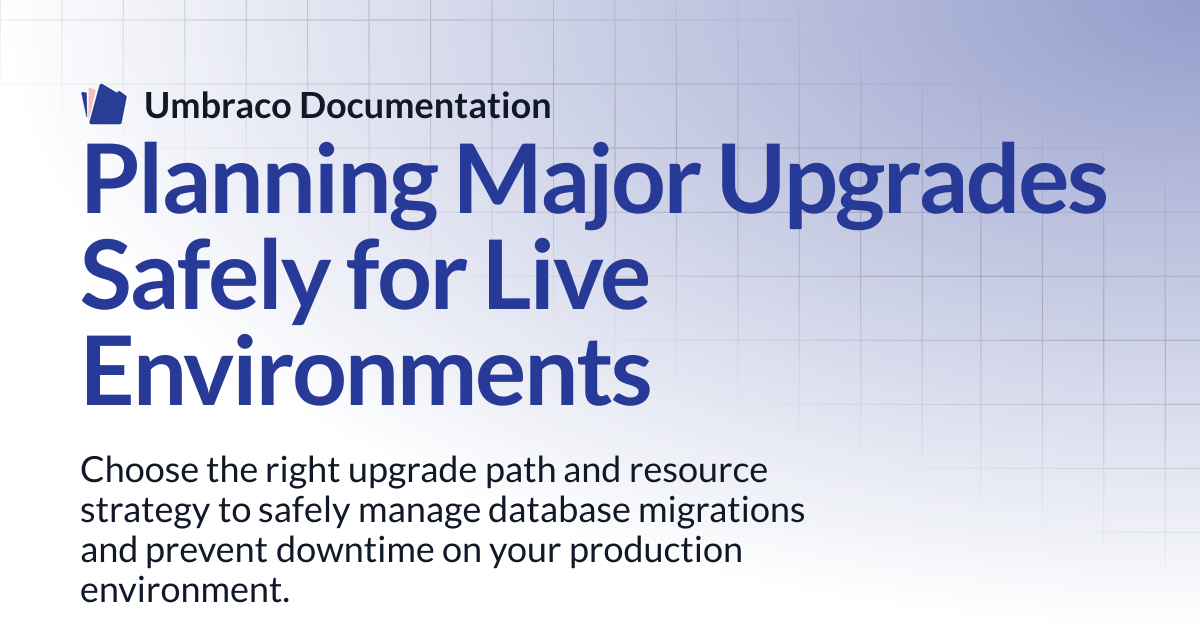 Umbraco Documentation

Planning Major Upgrades Safely for Live Environments

Choose the right upgrade path and resource strategy to safely manage database migrations and prevent downtime on your production environment.